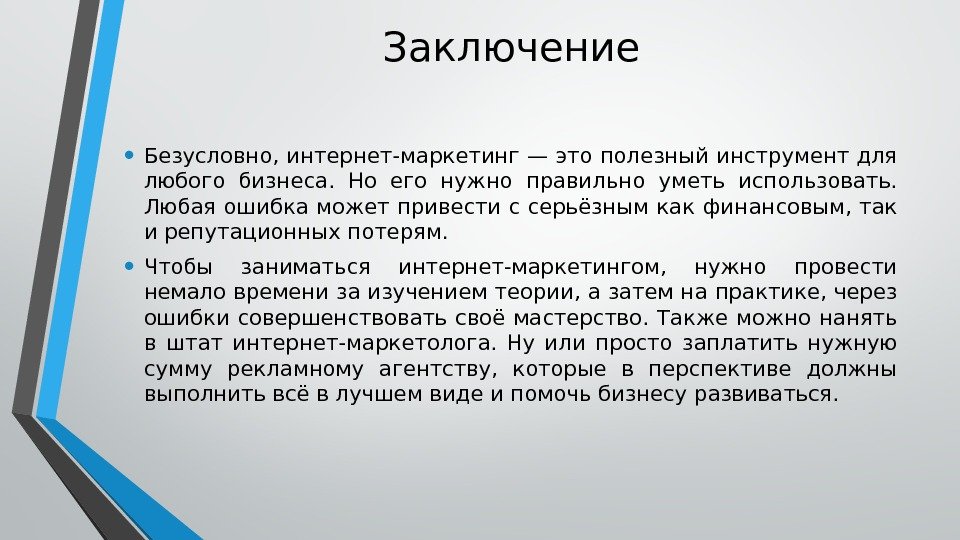 Заключение

• Безусловно, интернет-маркетинг — это полезный инструмент для любого бизнеса. Но его нужно правильно уметь использовать. Любая ошибка может привести с серьёзным как финансовым, так и репутационных потерям.

• Чтобы заниматься интернет-маркетингом, нужно провести немало времени за изучением теории, а затем на практике, через ошибки совершенствовать своё мастерство. Также можно нанять в штат интернет-маркетолога. Ну или просто заплатить нужную сумму рекламному агентству, которые в перспективе должны выполнить всё в лучшем виде и помочь бизнесу развиваться.